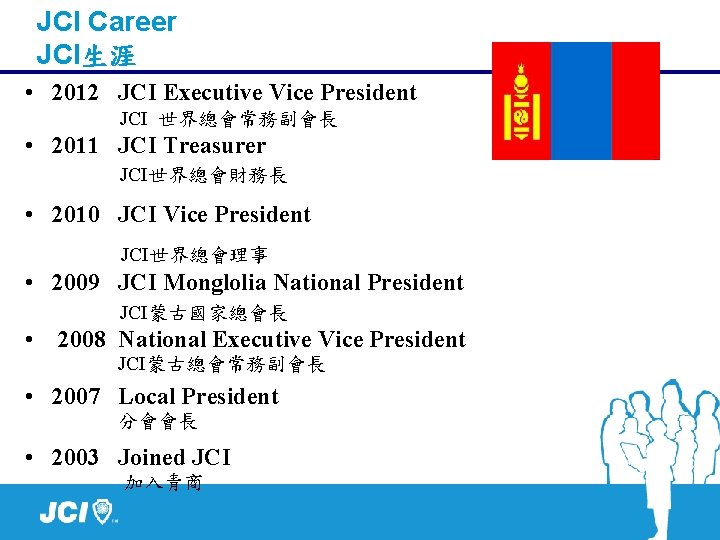 JCI Career
JCI生涯

• 2012 JCI Executive Vice President
JCI 世界總會常務副會長
• 2011 JCI Treasurer
JCI世界總會財務長
• 2010 JCI Vice President
JCI世界總會理事
• 2009 JCI Monglolia National President
JCI蒙古國家總會長
• 2008 National Executive Vice President
JCI蒙古總會常務副會長
• 2007 Local President
分會會長
• 2003 Joined JCI
加入青商

JCI